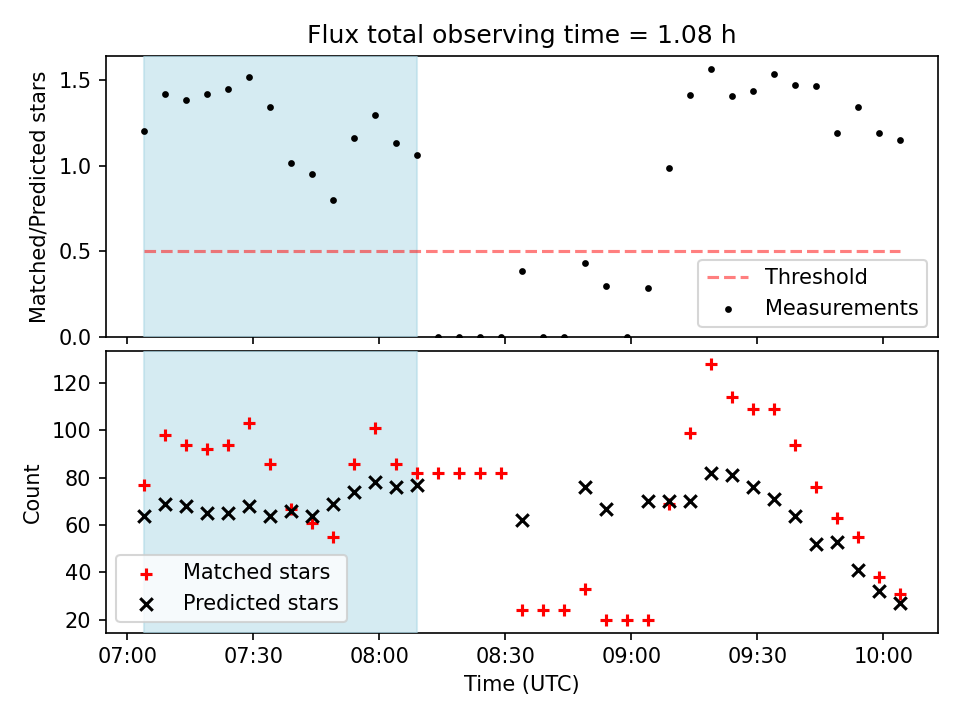 Flux total observing time = 1.08 h

Matched/Predicted stars

1.5
1.0
0.5
0.0

Threshold
Measurements

Count

120
100
80
60
40
20

Matched stars
Predicted stars

07:00
07:30
08:00
08:30
09:00
09:30
10:00

Time (UTC)